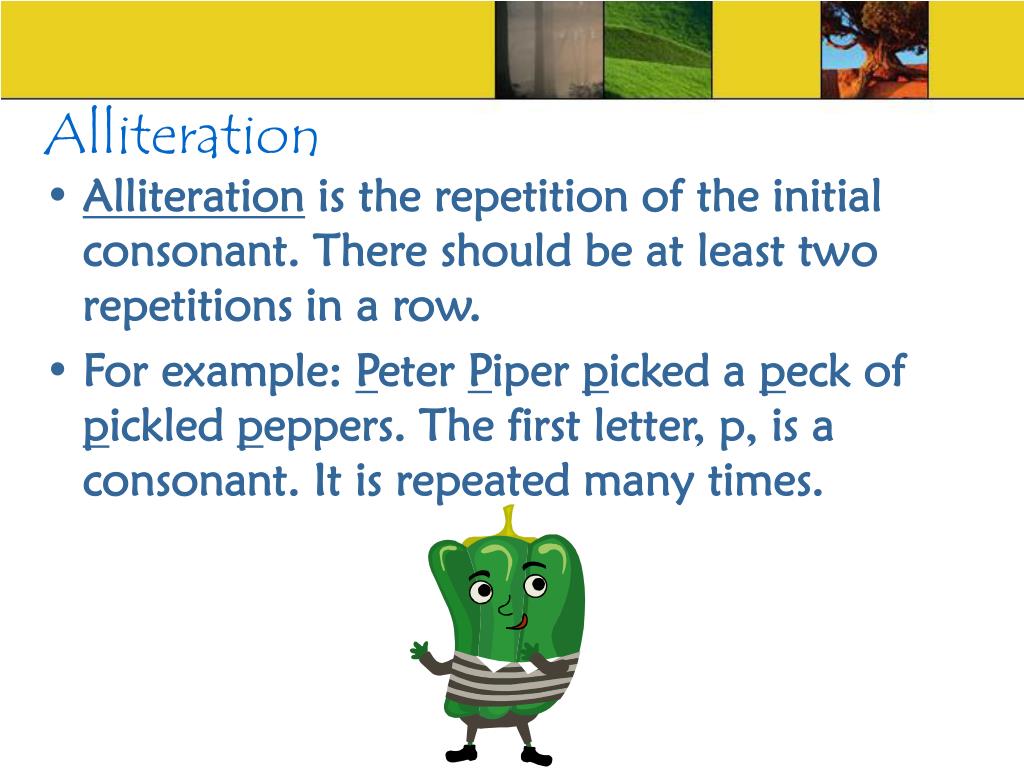 Alliteration

• Alliteration is the repetition of the initial consonant. There should be at least two repetitions in a row.

• For example: Peter Piper picked a peck of pickled peppers. The first letter, p, is a consonant. It is repeated many times.